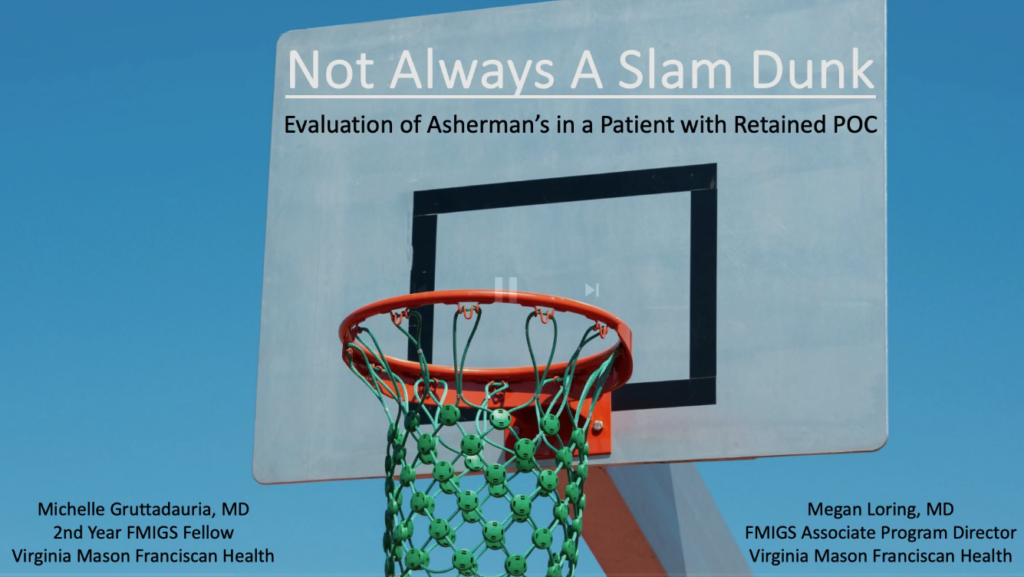 Not Always A Slam Dunk

Evaluation of Asherman's in a Patient with Retained POC

Michelle Gruttadauria, MD
2nd Year FMIGS Fellow
Virginia Mason Franciscan Health

Megan Loring, MD
FMIGS Associate Program Director
Virginia Mason Franciscan Health